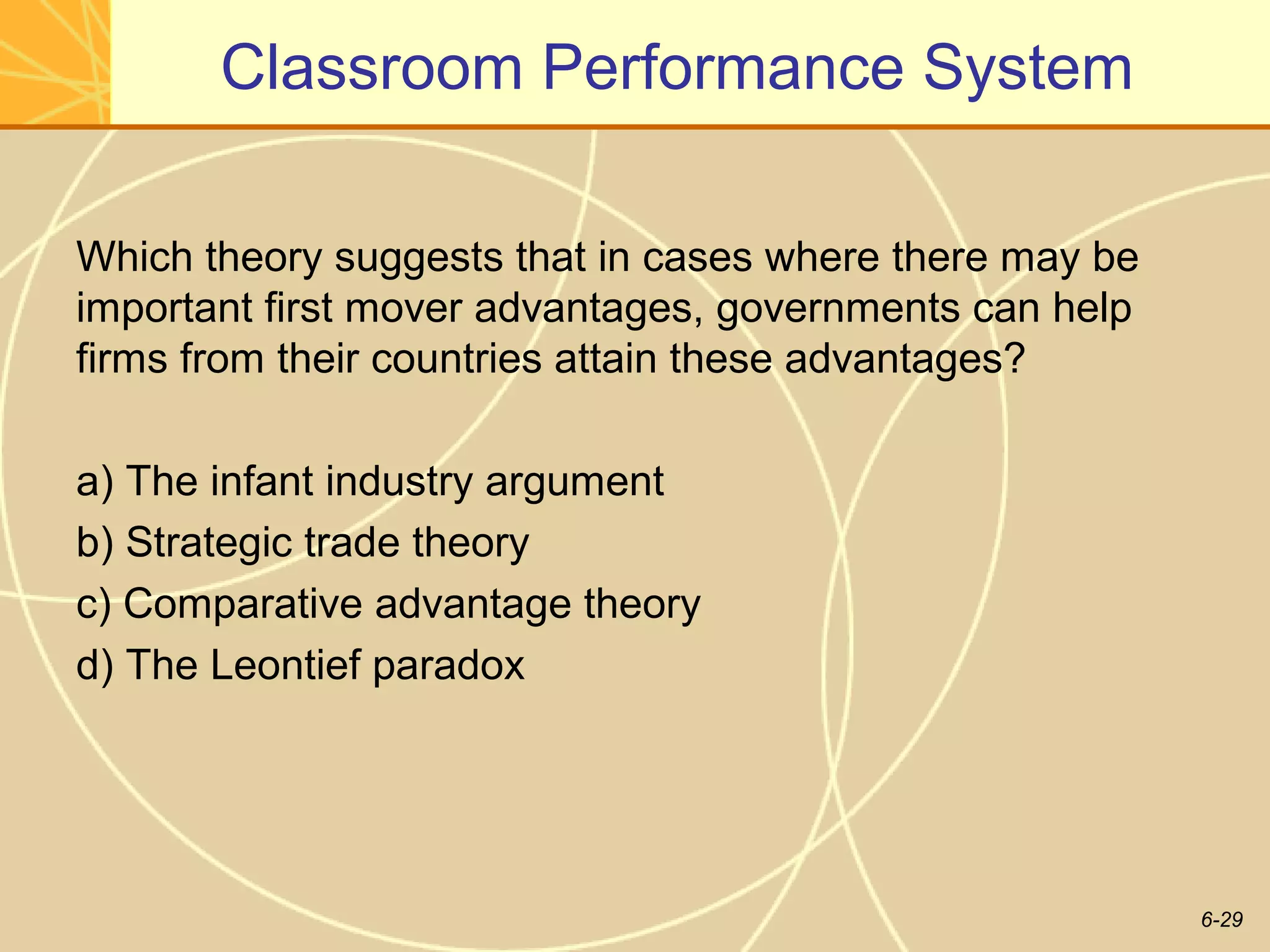 Classroom Performance System

Which theory suggests that in cases where there may be important first mover advantages, governments can help firms from their countries attain these advantages?

a) The infant industry argument
b) Strategic trade theory
c) Comparative advantage theory
d) The Leontief paradox

6-29